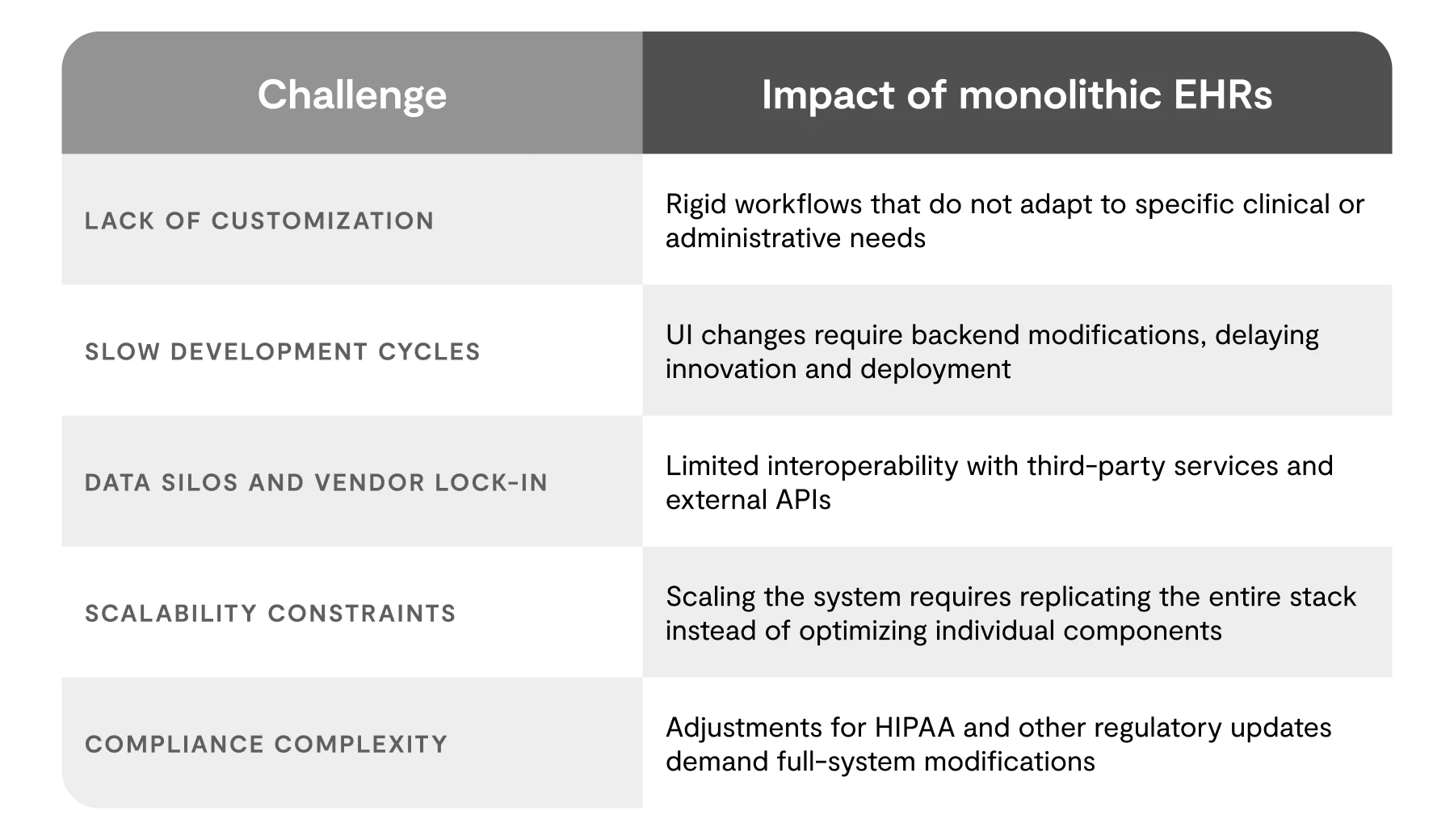 | Challenge | Impact of monolithic EHRs |
|---|---|
| LACK OF CUSTOMIZATION | Rigid workflows that do not adapt to specific clinical or administrative needs |
| SLOW DEVELOPMENT CYCLES | UI changes require backend modifications, delaying innovation and deployment |
| DATA SILOS AND VENDOR LOCK-IN | Limited interoperability with third-party services and external APIs |
| SCALABILITY CONSTRAINTS | Scaling the system requires replicating the entire stack instead of optimizing individual components |
| COMPLIANCE COMPLEXITY | Adjustments for HIPAA and other regulatory updates demand full-system modifications |